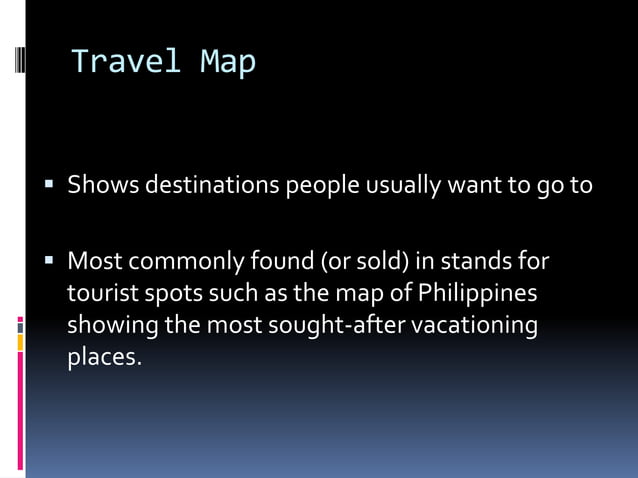 Travel Map

▪ Shows destinations people usually want to go to

▪ Most commonly found (or sold) in stands for tourist spots such as the map of Philippines showing the most sought-after vacationing places.